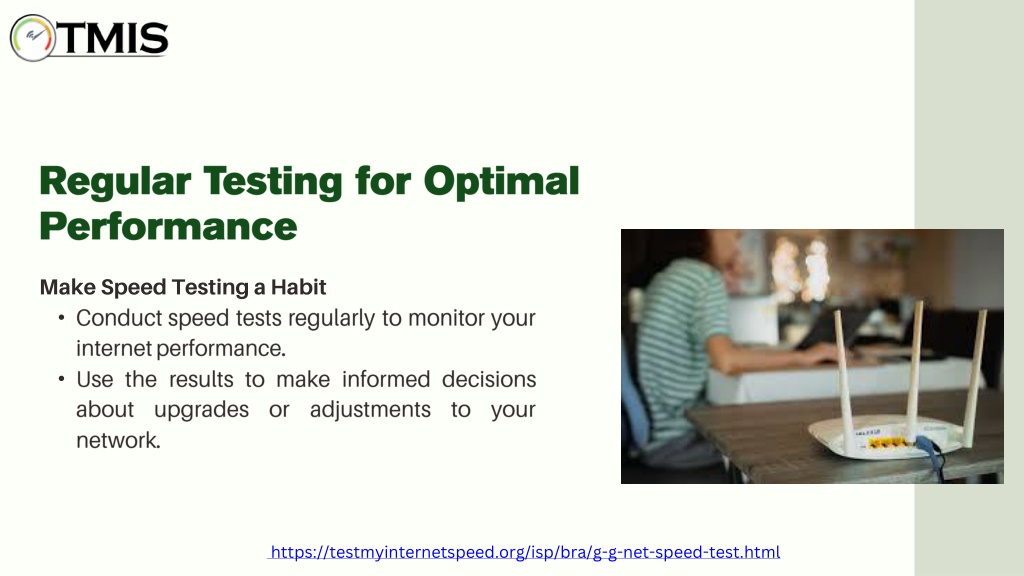 TMIS

Regular Testing for Optimal Performance

Make Speed Testing a Habit

• Conduct speed tests regularly to monitor your internet performance.

• Use the results to make informed decisions about upgrades or adjustments to your network.

https://testmyinternetspeed.org/isp/bra/g-g-net-speed-test.html